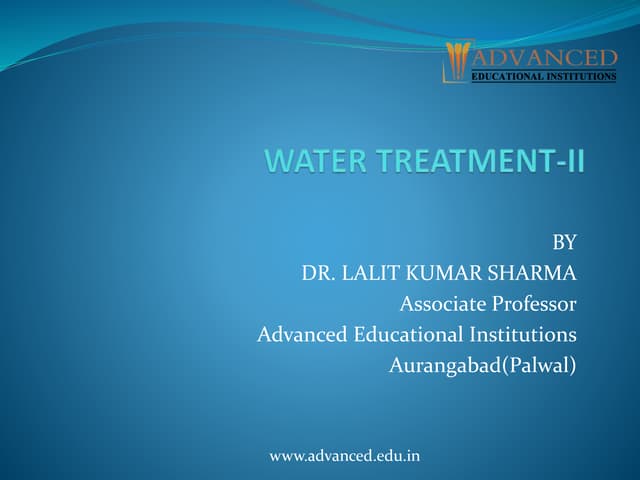 ADVANCED
EDUCATIONAL INSTITUTIONS

WATER TREATMENT-II

BY
DR. LALIT KUMAR SHARMA
Associate Professor
Advanced Educational Institutions
Aurangabad(Palwal)

www.advanced.edu.in